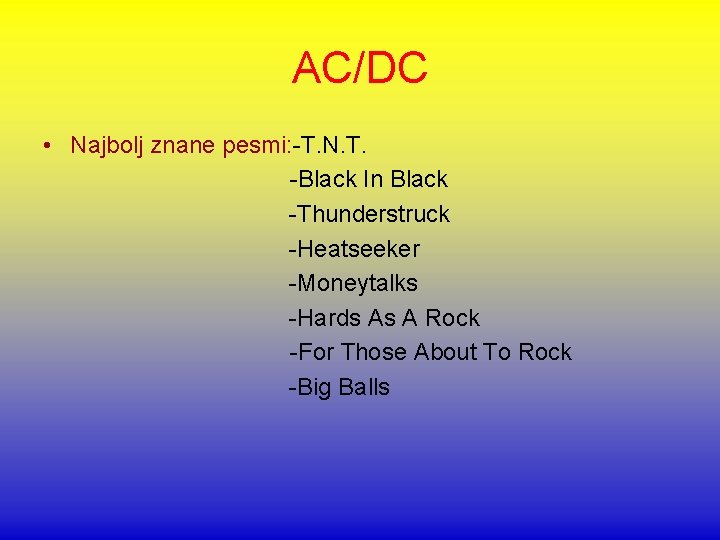 AC/DC

• Najbolj znane pesmi:-T.N.T.
-Black In Black
-Thunderstruck
-Heatseeker
-Moneytalks
-Hards As A Rock
-For Those About To Rock
-Big Balls